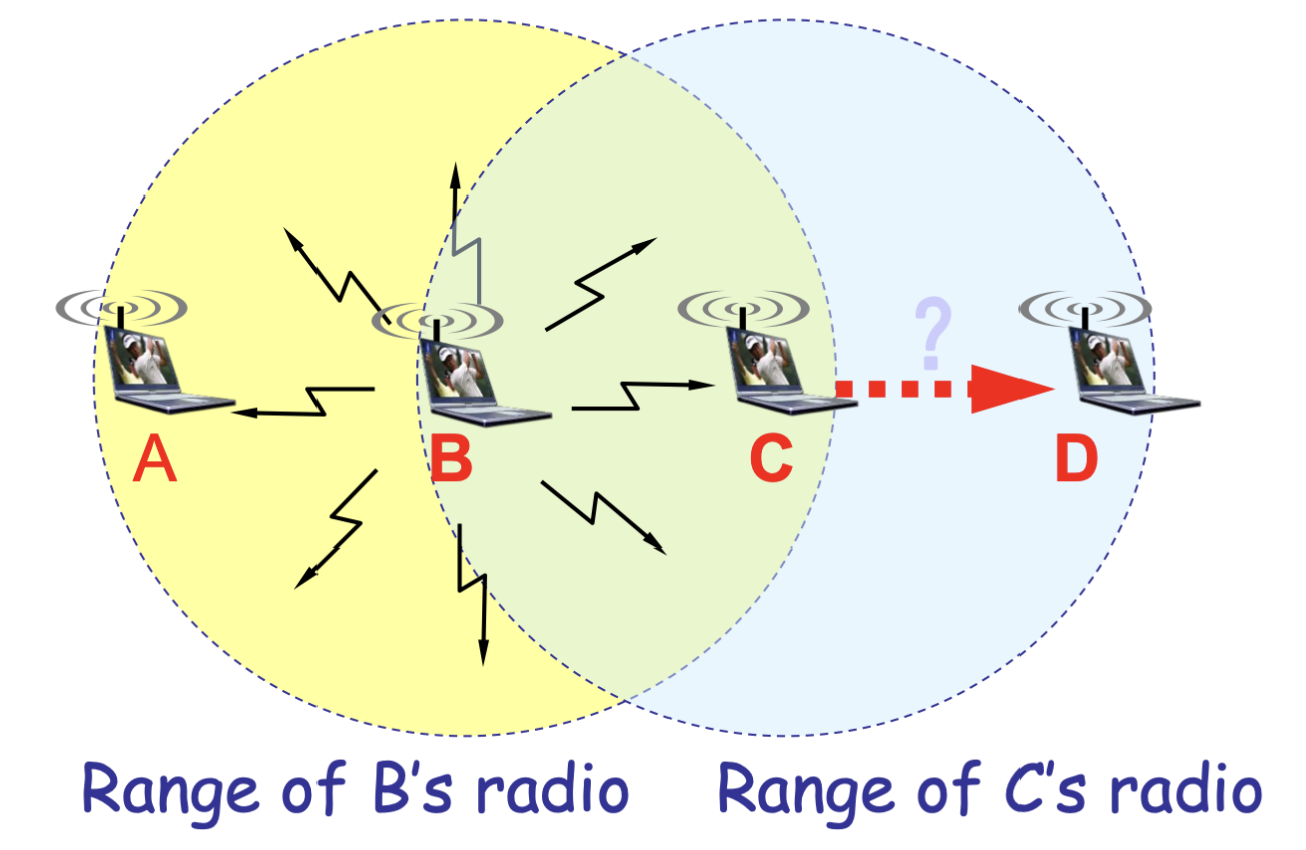 ?

A B C D

Range of B's radio

Range of C's radio